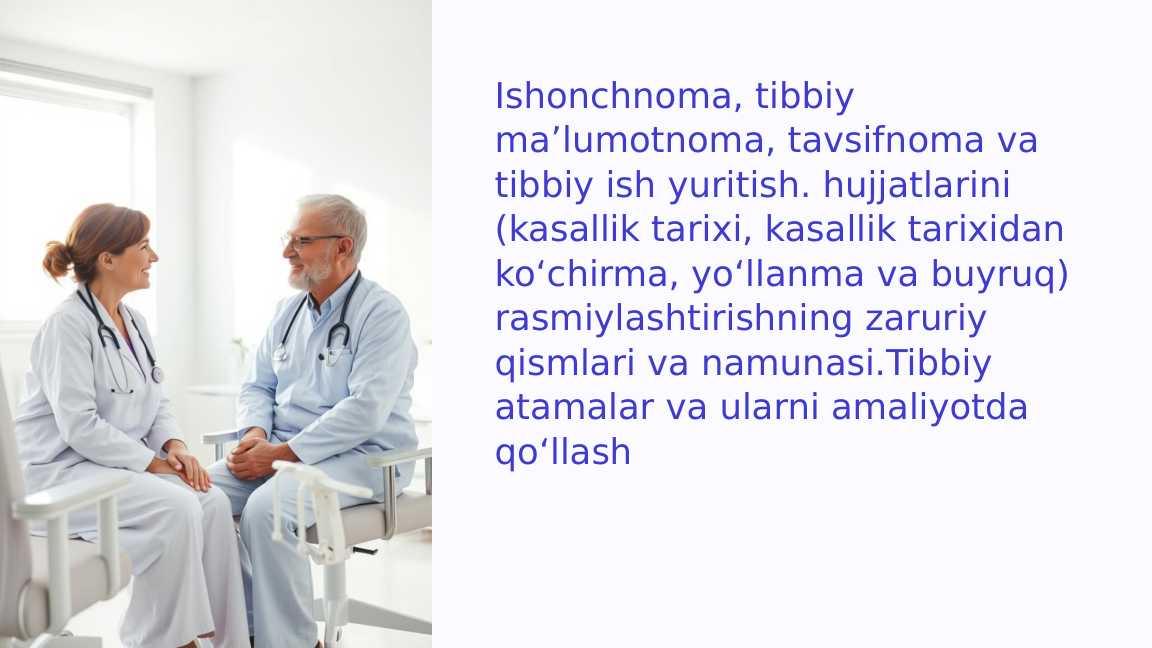 Ishonchnoma, tibbiy ma’lumotnoma, tavsifnoma va tibbiy ish yuritish. hujjatlarini (kasallik tarixi, kasallik tarixidan ko‘chirma, yo‘llanma va buyruq) rasmiylashtirishning zaruriy qismlari va namunasi.Tibbiy atamalar va ularni amaliyotda qo‘llash